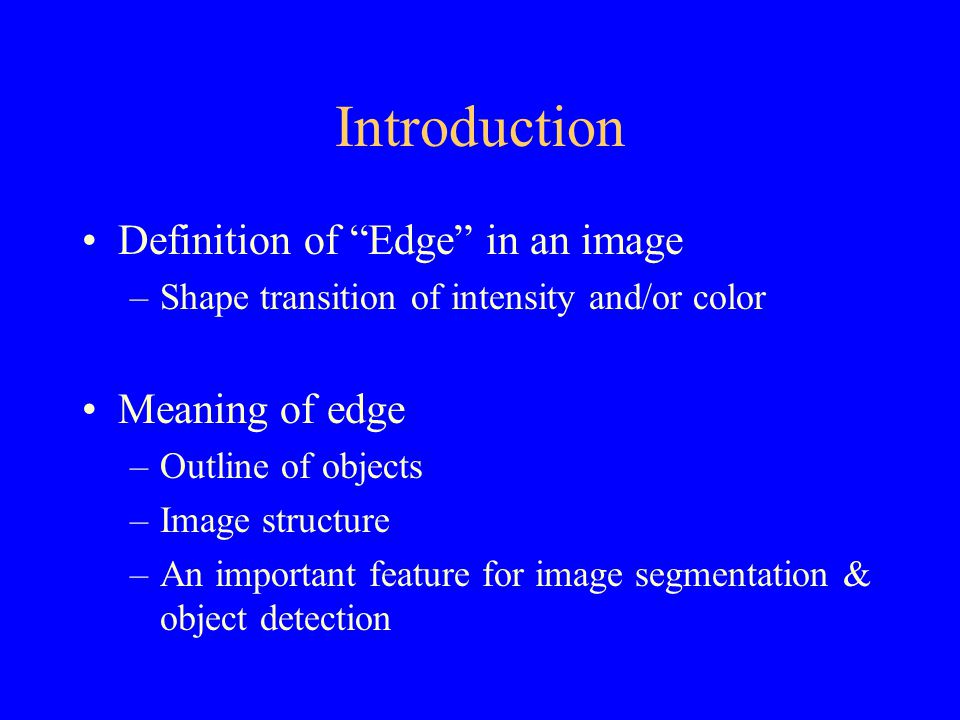 Introduction

• Definition of “Edge” in an image
– Shape transition of intensity and/or color

• Meaning of edge
– Outline of objects
– Image structure
– An important feature for image segmentation & object detection